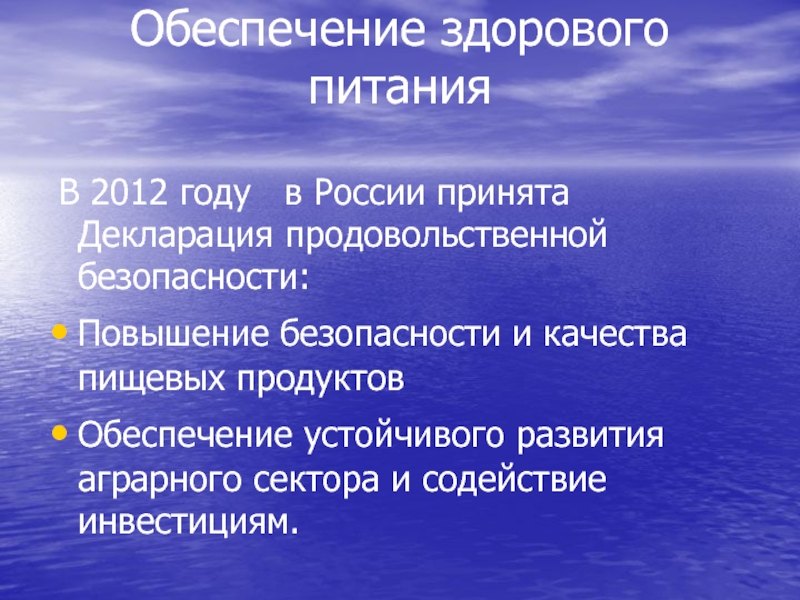 Обеспечение здорового питания

В 2012 году в России принята Декларация продовольственной безопасности:

• Повышение безопасности и качества пищевых продуктов

• Обеспечение устойчивого развития аграрного сектора и содействие инвестициям.